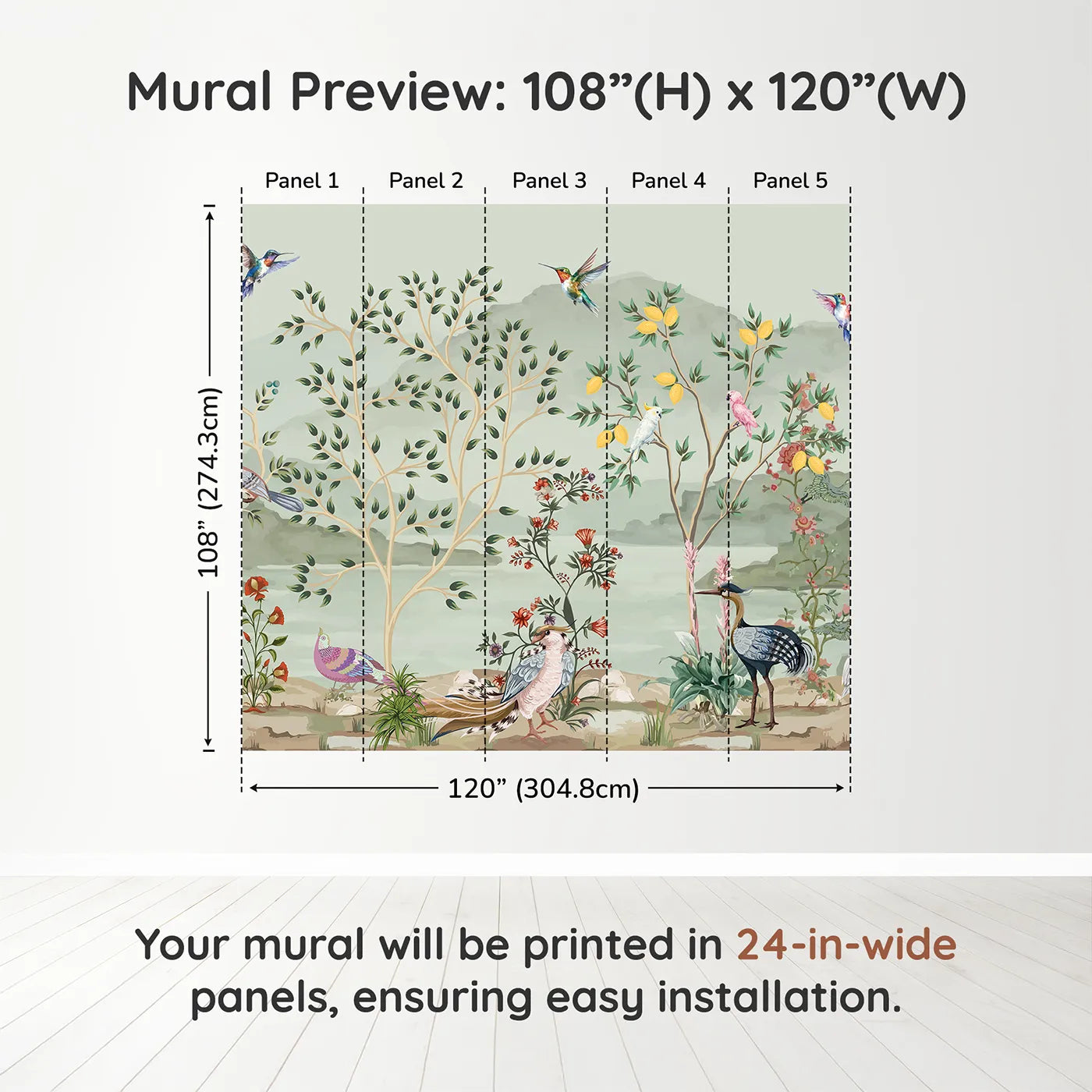 Mural Preview: 108”(H) x 120”(W)

Panel 1 Panel 2 Panel 3 Panel 4 Panel 5

108” (274.3cm)

120” (304.8cm)

Your mural will be printed in 24-in-wide panels, ensuring easy installation.